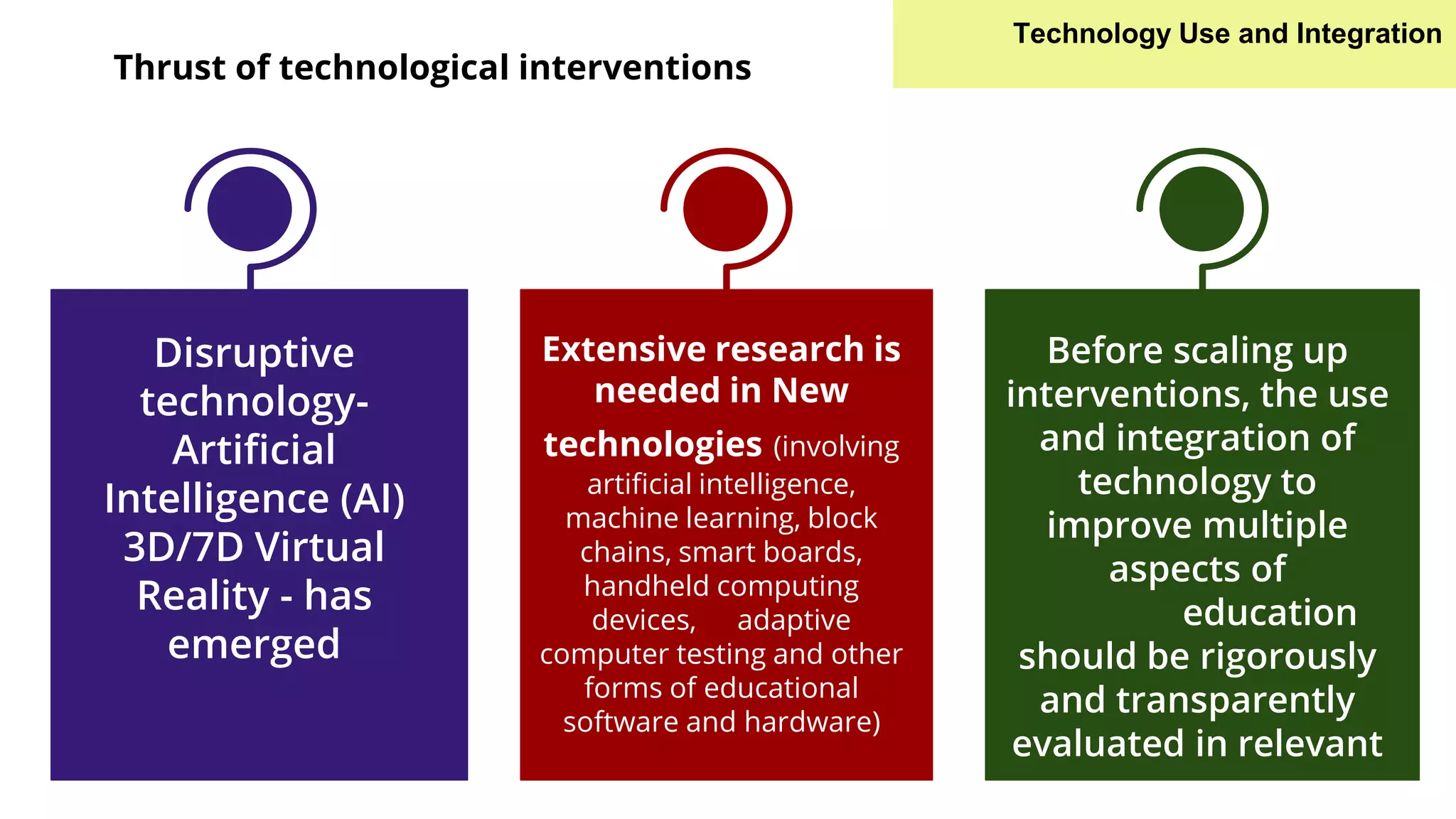 Technology Use and Integration

Thrust of technological interventions

Disruptive technology- Artificial Intelligence (AI) 3D/7D Virtual Reality - has emerged

Extensive research is needed in New technologies (involving artificial intelligence, machine learning, block chains, smart boards, handheld computing devices, adaptive computer testing and other forms of educational software and hardware)

Before scaling up interventions, the use and integration of technology to improve multiple aspects of education should be rigorously and transparently evaluated in relevant